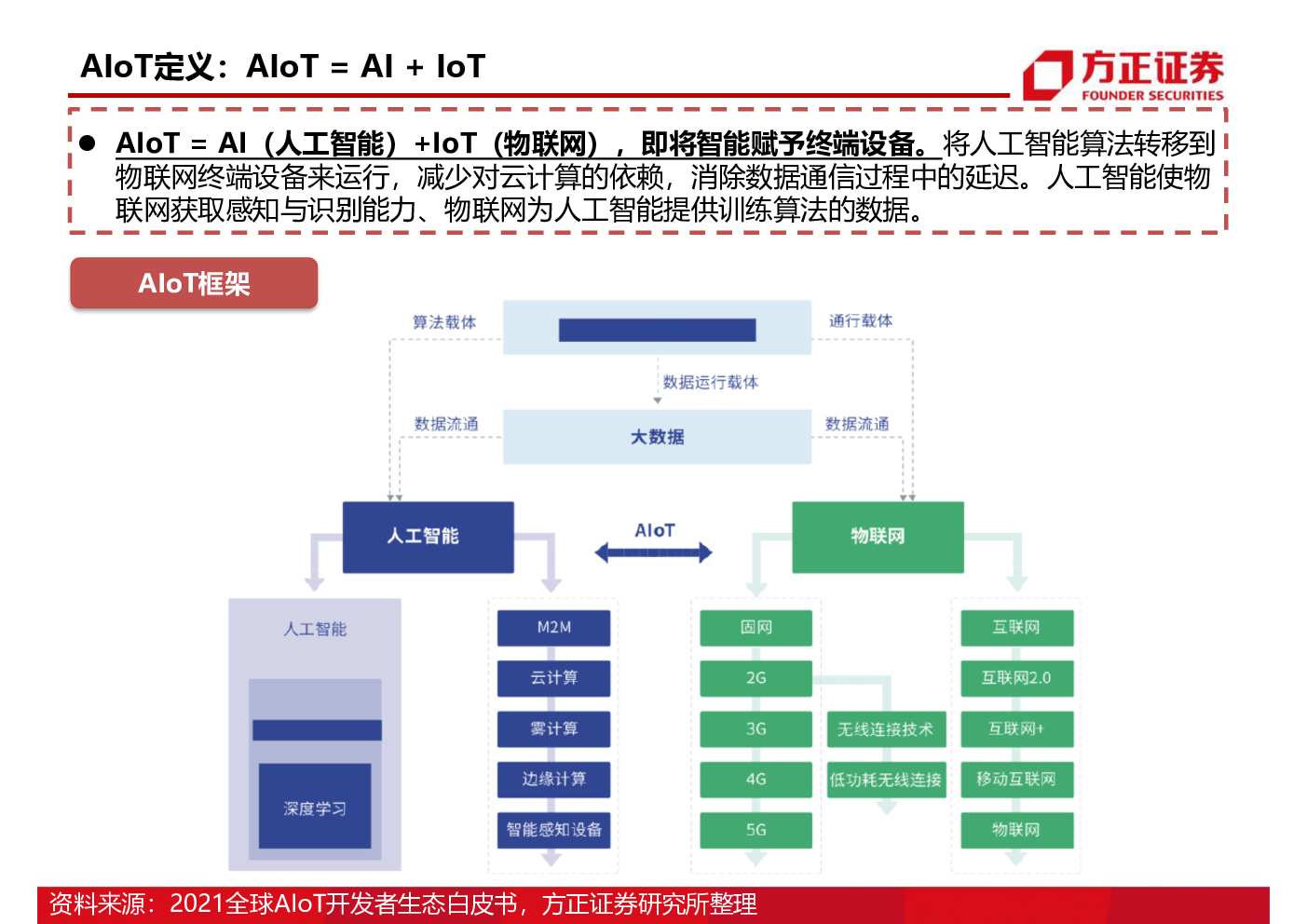 AIoT定义：AIoT = AI + IoT

方正证券
FOUNDER SECURITIES

● AIoT = AI（人工智能）+IoT（物联网），即将智能赋予终端设备。将人工智能算法转移到物联网终端设备来运行，减少对云计算的依赖，消除数据通信过程中的延迟。人工智能使物联网获取感知与识别能力、物联网为人工智能提供训练算法的数据。

AIoT框架

算法载体
通行载体
数据运行载体
数据流通
大数据
数据流通
人工智能
AIoT
物联网
人工智能
深度学习
M2M
云计算
雾计算
边缘计算
智能感知设备
固网
2G
3G
4G
5G
无线连接技术
低功耗无线连接
互联网
互联网2.0
互联网+
移动互联网
物联网

资料来源：2021全球AIoT开发者生态白皮书，方正证券研究所整理